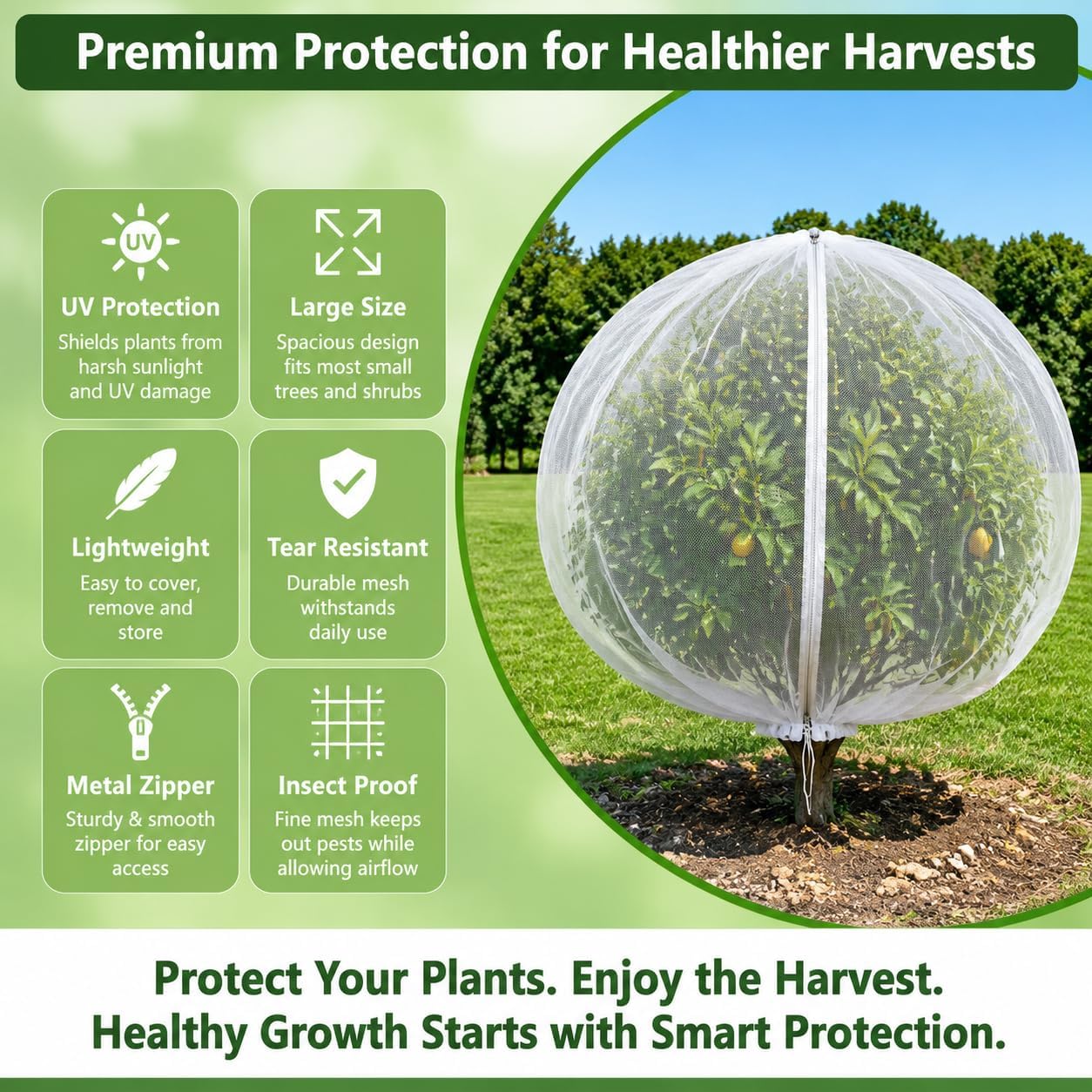 Premium Protection for Healthier Harvests

UV

UV Protection
Shields plants from harsh sunlight and UV damage

Large Size
Spacious design fits most small trees and shrubs

Lightweight
Easy to cover, remove and store

Tear Resistant
Durable mesh withstands daily use

Metal Zipper
Sturdy & smooth zipper for easy access

Insect Proof
Fine mesh keeps out pests while allowing airflow

Protect Your Plants. Enjoy the Harvest.
Healthy Growth Starts with Smart Protection.